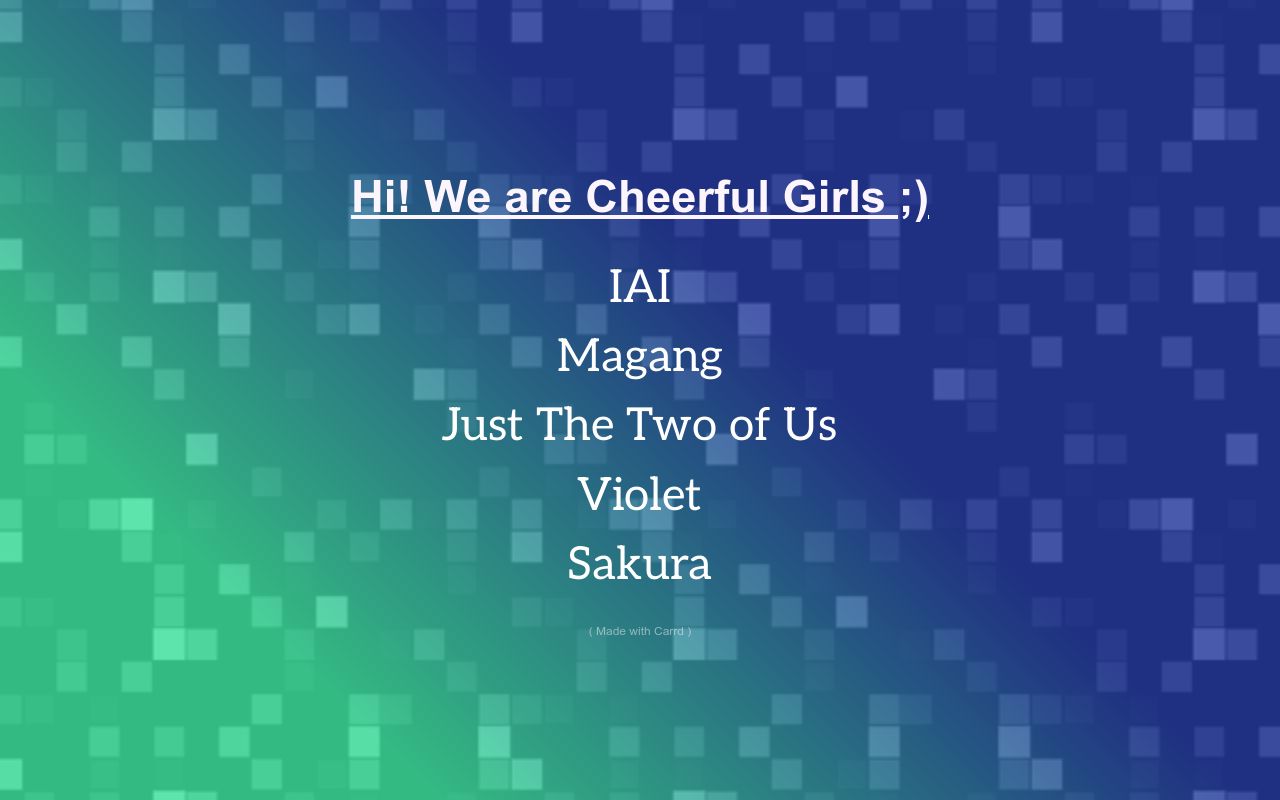 Hi! We are Cheerful Girls ;)

IAI

Magang

Just The Two of Us

Violet

Sakura

( Made with Carrd )